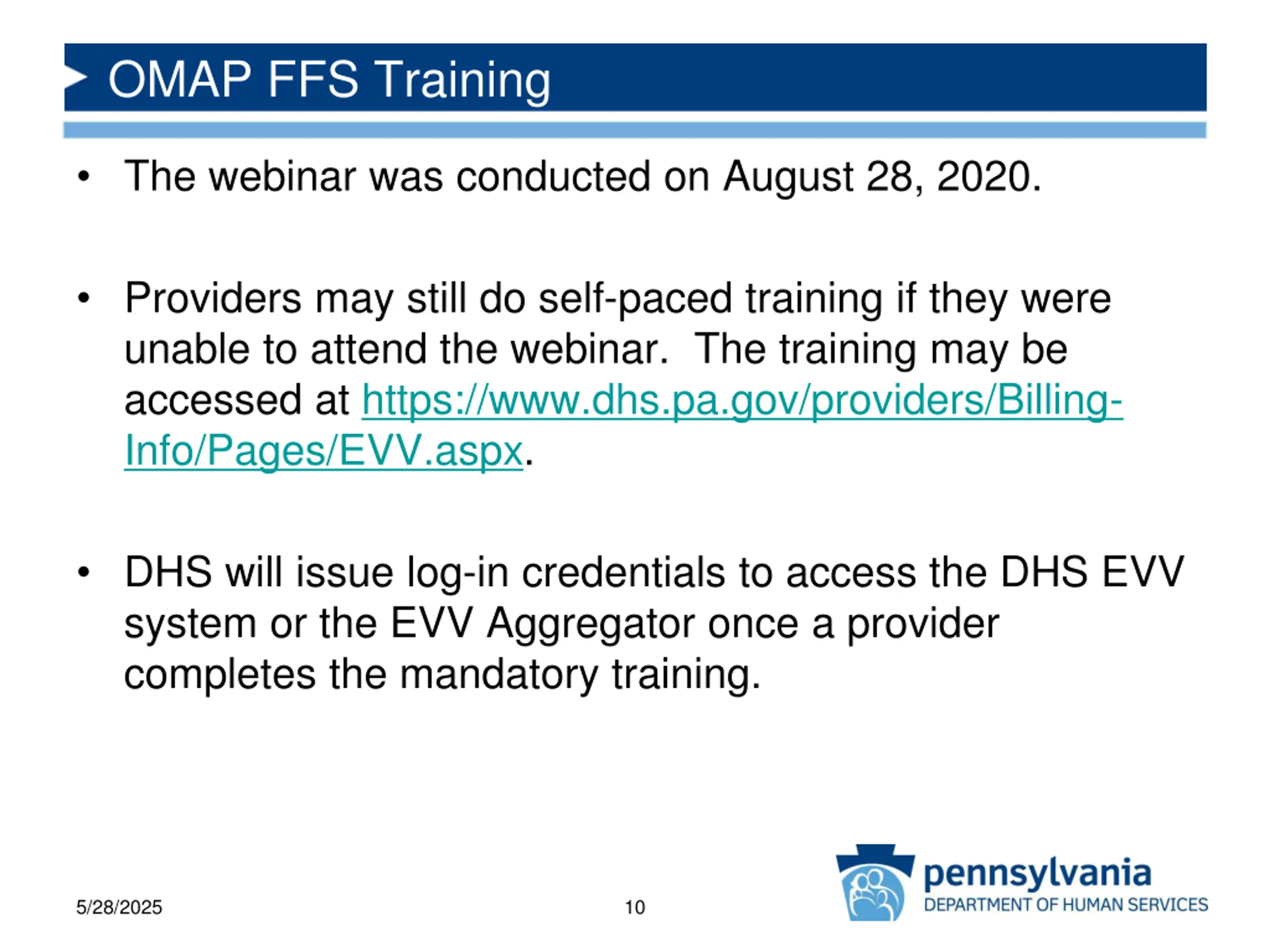 OMAP FFS Training

• The webinar was conducted on August 28, 2020.

• Providers may still do self-paced training if they were unable to attend the webinar. The training may be accessed at https://www.dhs.pa.gov/providers/Billing-Info/Pages/EVV.aspx.

• DHS will issue log-in credentials to access the DHS EVV system or the EVV Aggregator once a provider completes the mandatory training.

5/28/2025

10

pennsylvania
DEPARTMENT OF HUMAN SERVICES